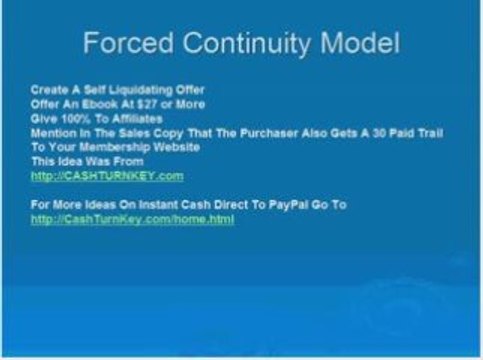 Forced Continuity Model

Create A Self Liquidating Offer
Offer An Ebook At $27 or More
Give 100% To Affiliates
Mention In The Sales Copy That The Purchaser Also Gets A 30 Paid Trail To Your Membership Website
This Idea Was From
http://CASHTURNKEY.com

For More Ideas On Instant Cash Direct To PayPal Go To
http://CashTurnKey.com/home.html